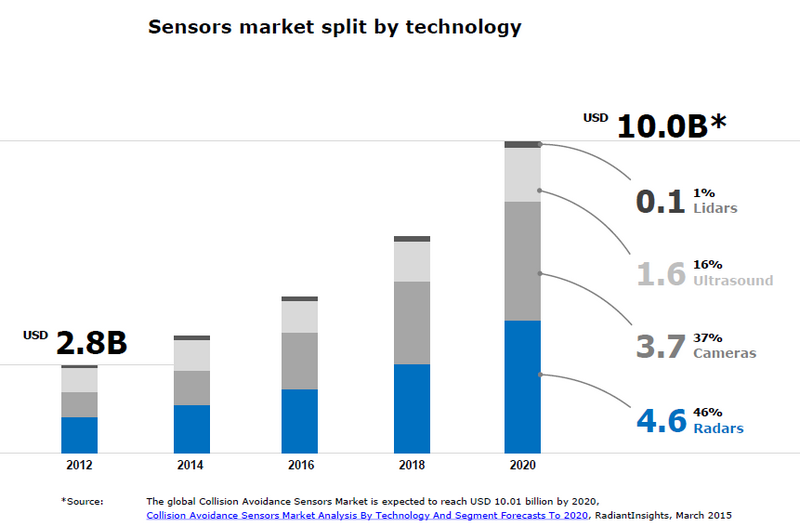 Sensors market split by technology

USD 10.0B*

0.1 1% Lidars

1.6 16% Ultrasound

3.7 37% Cameras

4.6 46% Radars

USD 2.8B

2012 2014 2016 2018 2020

*Source: The global Collision Avoidance Sensors Market is expected to reach USD 10.01 billion by 2020, Collision Avoidance Sensors Market Analysis By Technology And Segment Forecasts To 2020, RadiantInsights, March 2015